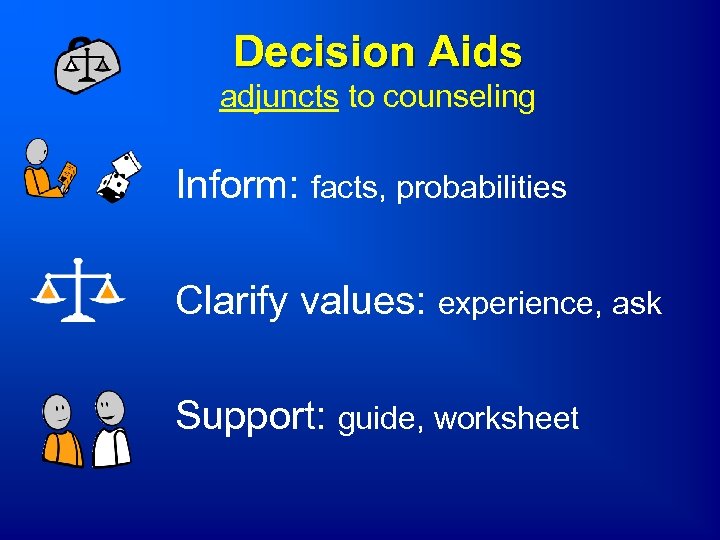 Decision Aids
adjuncts to counseling

Inform: facts, probabilities

Clarify values: experience, ask

Support: guide, worksheet